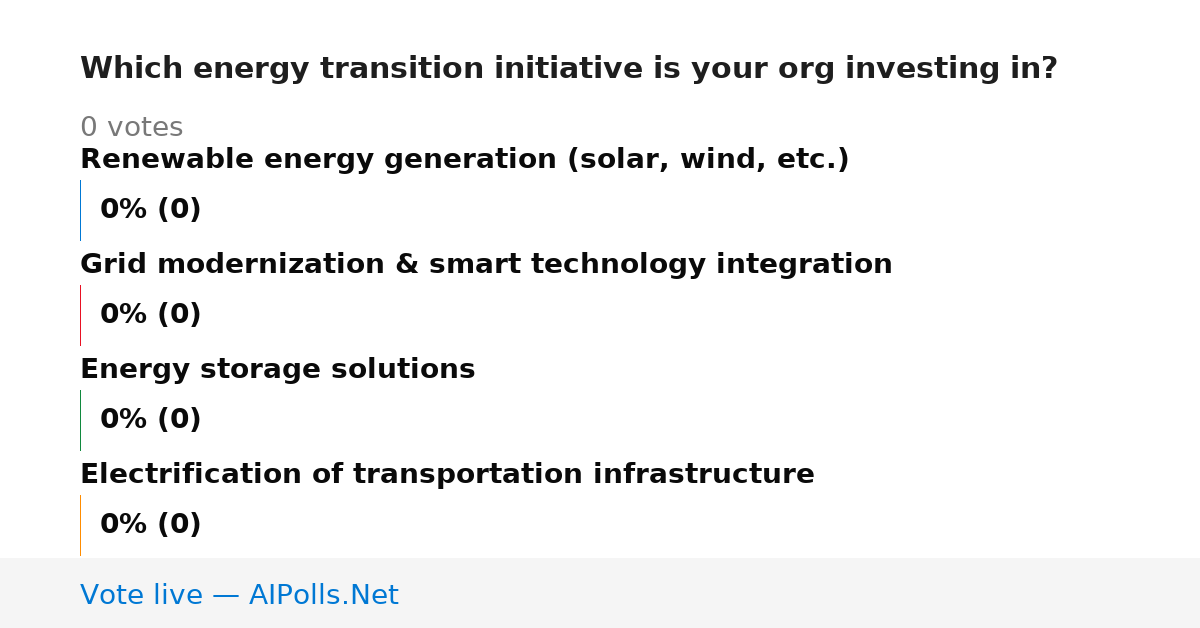 Which energy transition initiative is your org investing in?

0 votes

Renewable energy generation (solar, wind, etc.)

0% (0)

Grid modernization & smart technology integration

0% (0)

Energy storage solutions

0% (0)

Electrification of transportation infrastructure

0% (0)

Vote live — AIPolls.Net